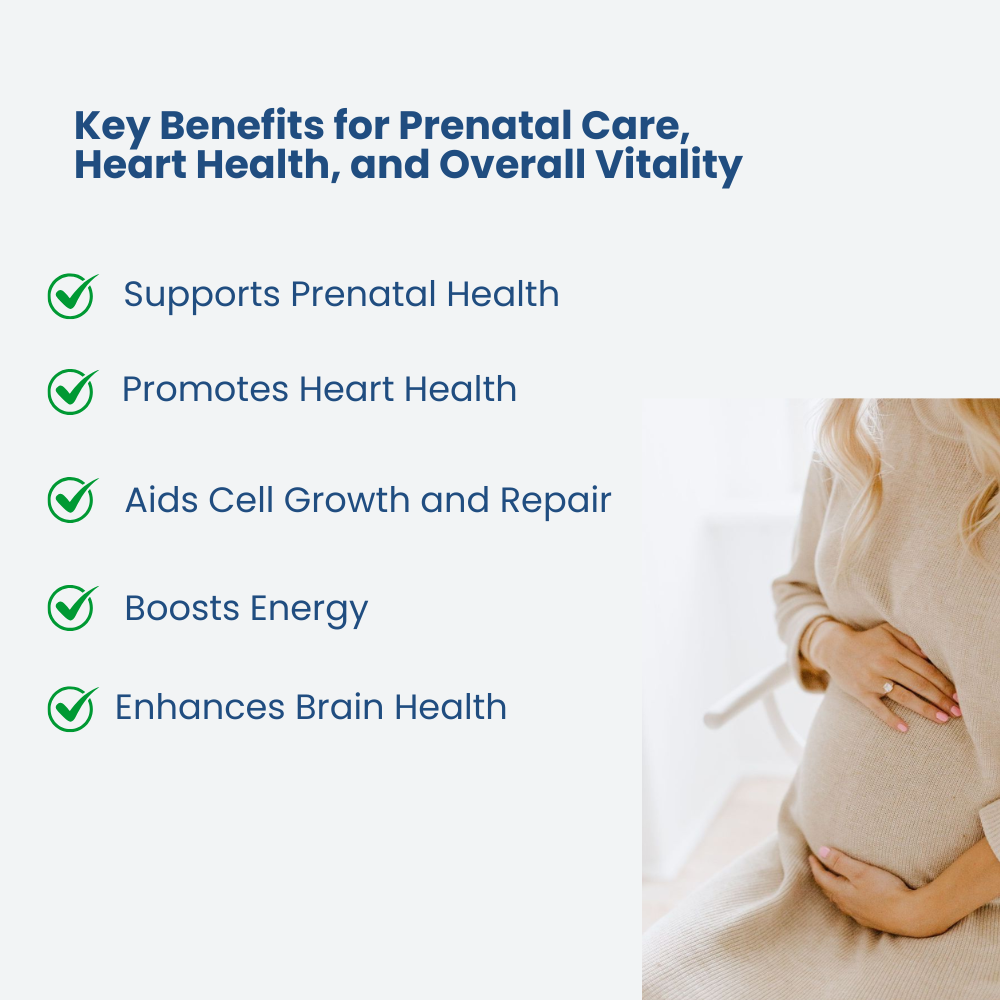 Key Benefits for Prenatal Care, Heart Health, and Overall Vitality

Supports Prenatal Health

Promotes Heart Health

Aids Cell Growth and Repair

Boosts Energy

Enhances Brain Health